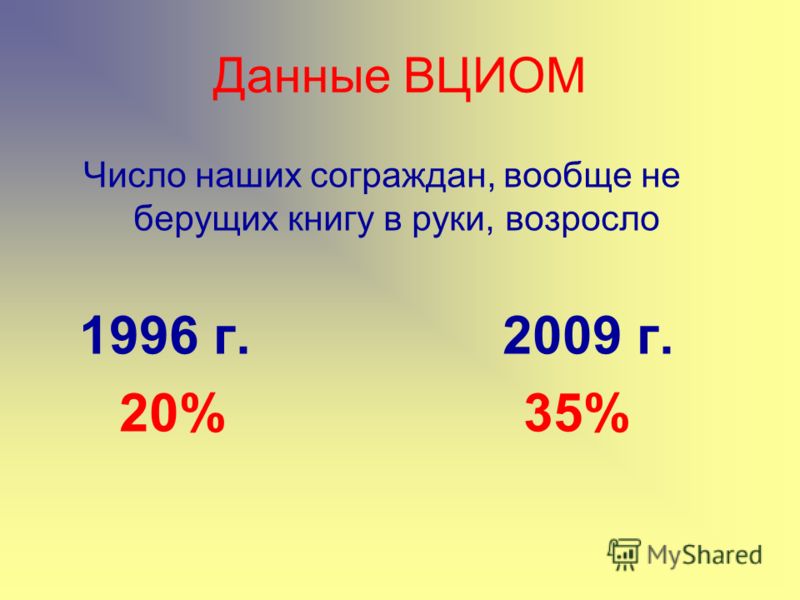 Данные ВЦИОМ

Число наших сограждан, вообще не берущих книгу в руки, возросло

1996 г. 2009 г.

20% 35%

MyShared